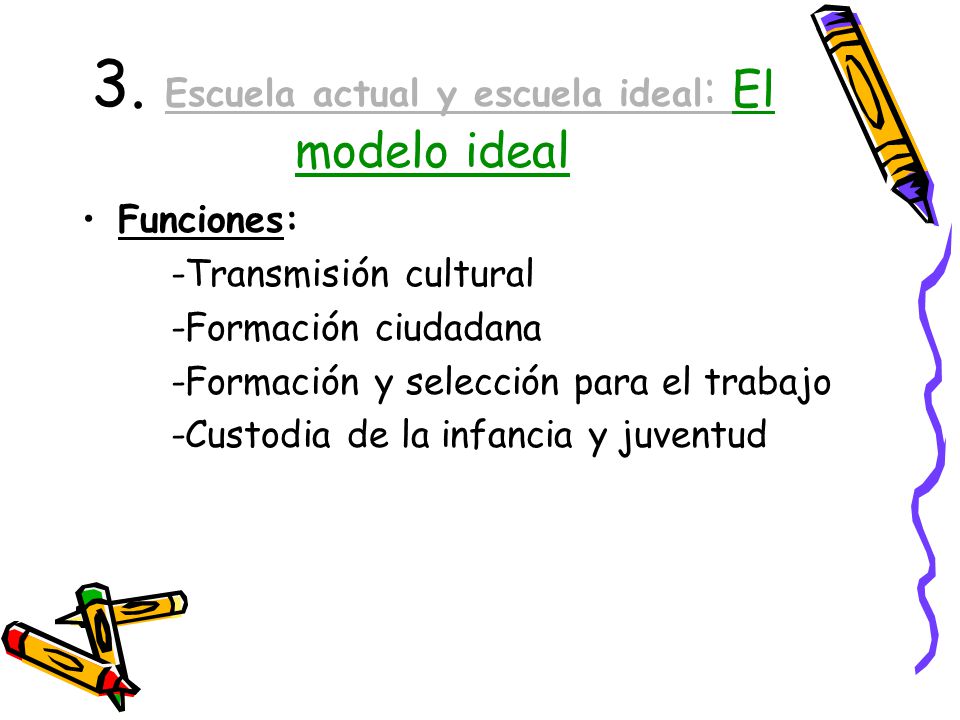 3. Escuela actual y escuela ideal: El modelo ideal

• Funciones:
-Transmisión cultural
-Formación ciudadana
-Formación y selección para el trabajo
-Custodia de la infancia y juventud